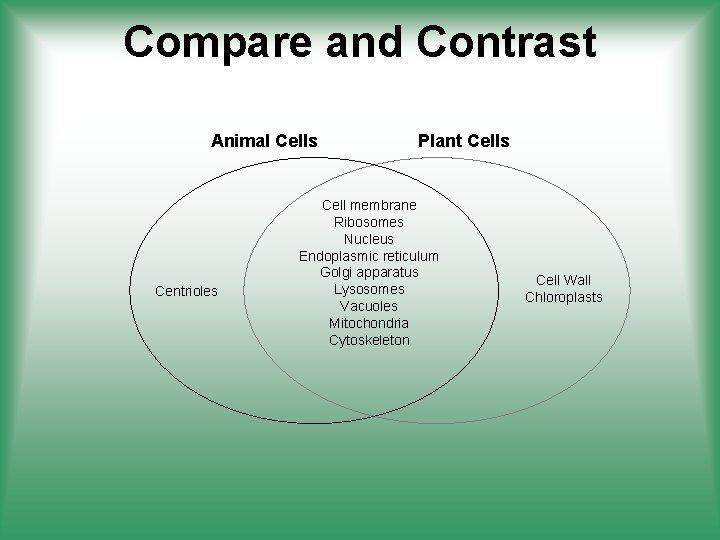 Compare and Contrast

Animal Cells

Plant Cells

Centrioles

Cell membrane
Ribosomes
Nucleus
Endoplasmic reticulum
Golgi apparatus
Lysosomes
Vacuoles
Mitochondria
Cytoskeleton

Cell Wall
Chloroplasts